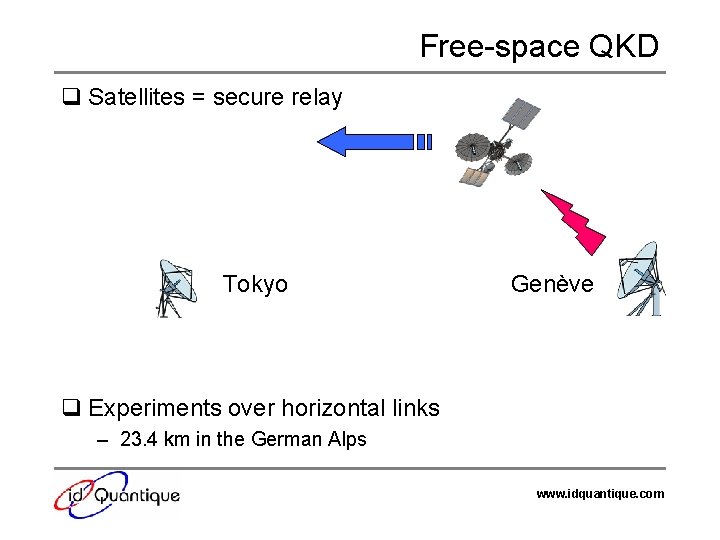 Free-space QKD

❑ Satellites = secure relay

Tokyo

Genève

❑ Experiments over horizontal links

– 23.4 km in the German Alps

id Quantique

www.idquantique.com